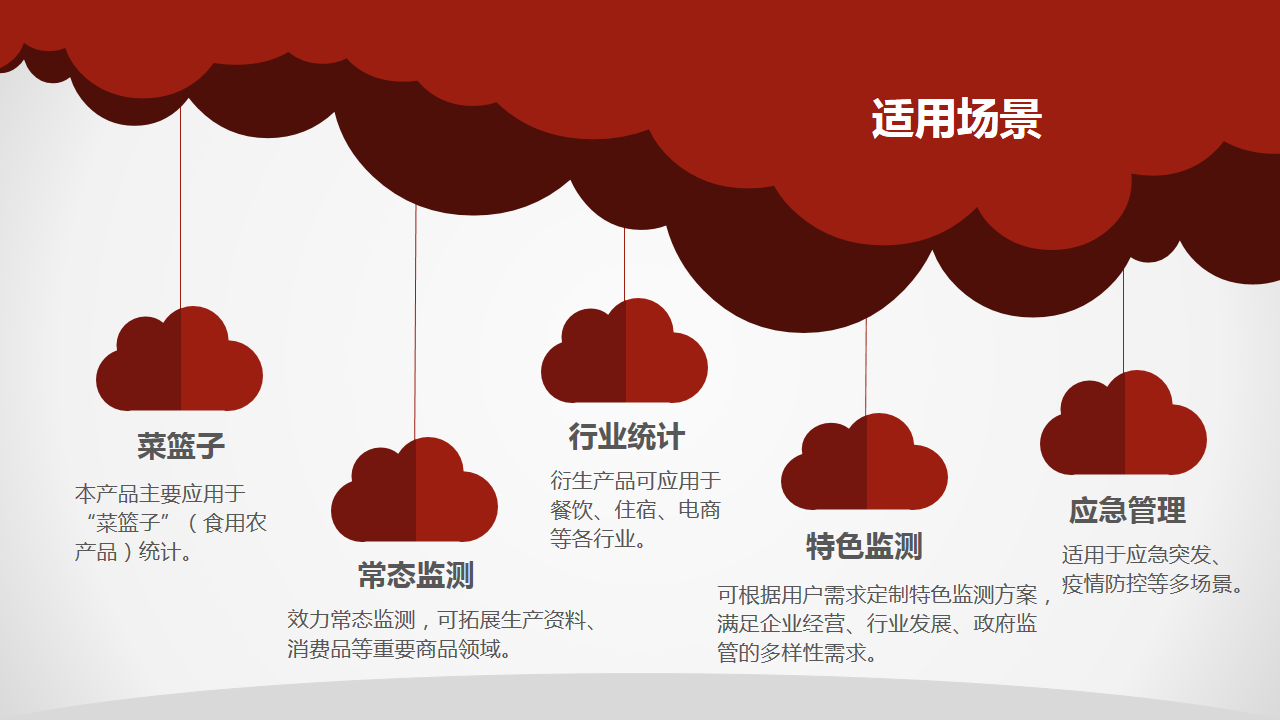 适用场景

菜篮子

本产品主要应用于“菜篮子”（食用农产品）统计。

常态监测

效力常态监测，可拓展生产资料、消费品等重要商品领域。

行业统计

衍生产品可应用于餐饮、住宿、电商等各行业。

特色监测

可根据用户需求定制特色监测方案，满足企业经营、行业发展、政府监管的多样性需求。

应急管理

适用于应急突发、疫情防控等多场景。